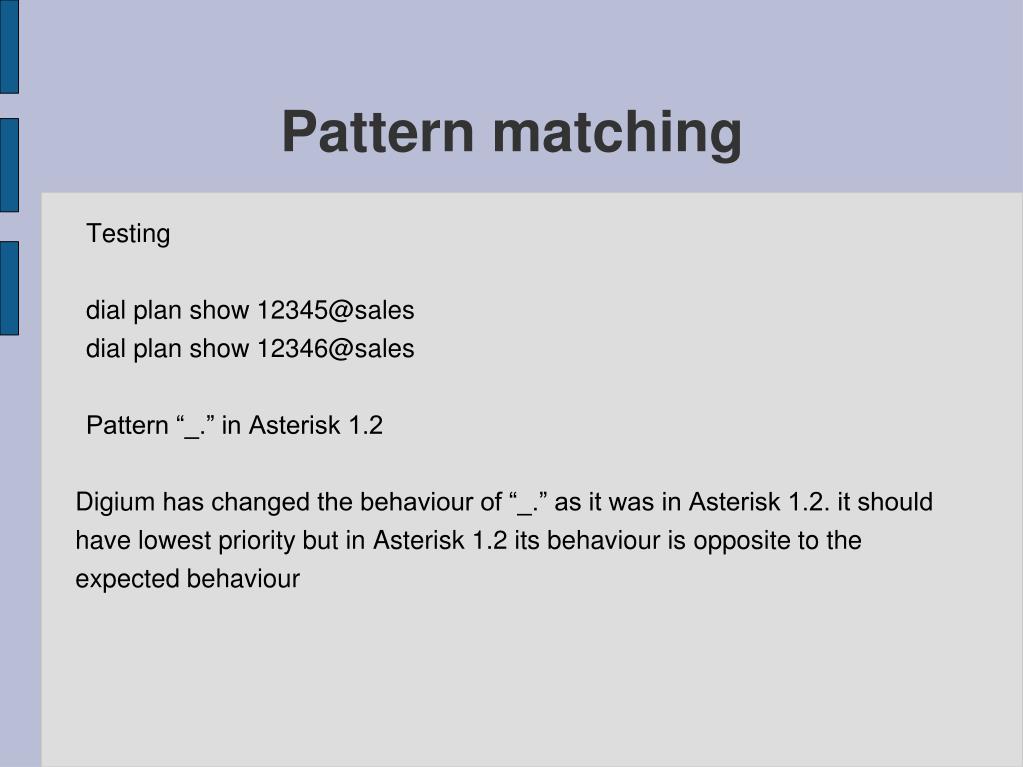 Pattern matching

Testing

dial plan show 12345@sales
dial plan show 12346@sales

Pattern “_.” in Asterisk 1.2

Digium has changed the behaviour of “_.” as it was in Asterisk 1.2. it should have lowest priority but in Asterisk 1.2 its behaviour is opposite to the expected behaviour